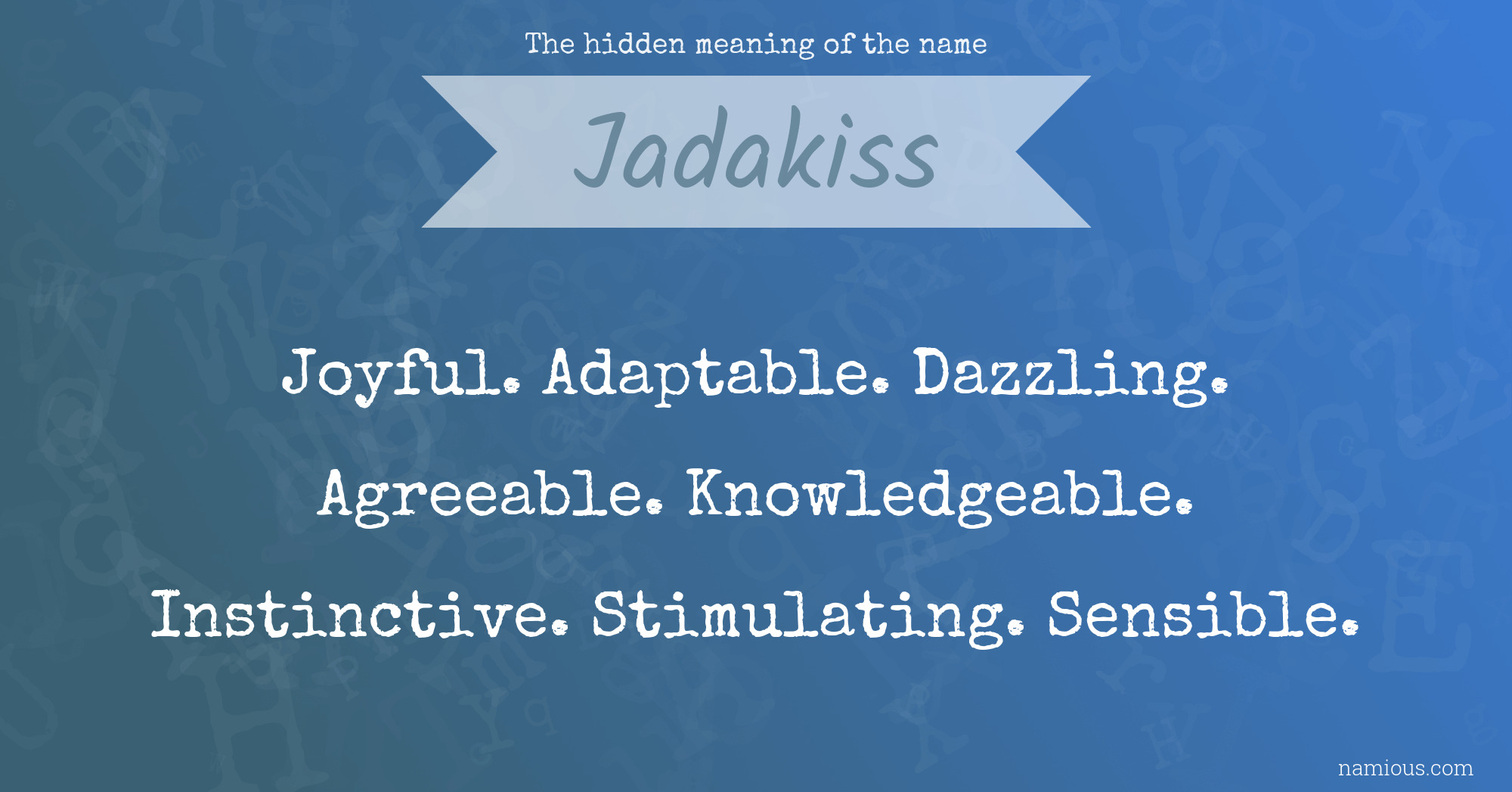 The hidden meaning of the name

Jadakiss

Joyful. Adaptable. Dazzling. Agreeable. Knowledgeable. Instinctive. Stimulating. Sensible.

namious.com